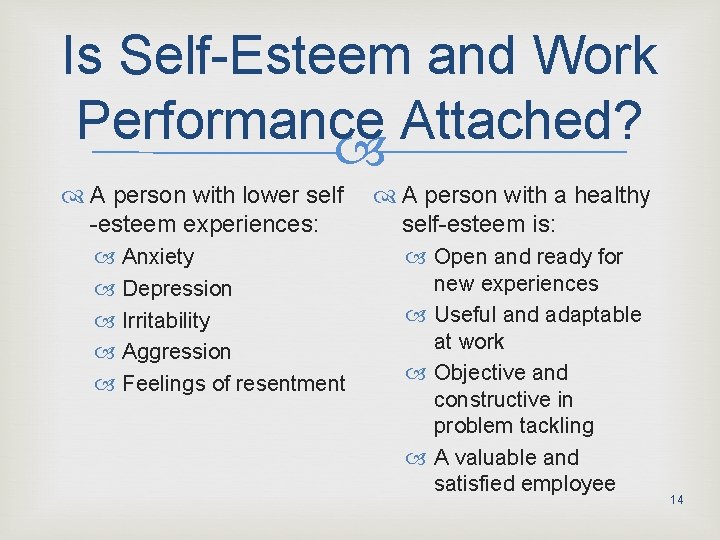 Is Self-Esteem and Work Performance Attached?

A person with lower self -esteem experiences:
Anxiety
Depression
Irritability
Aggression
Feelings of resentment

A person with a healthy self-esteem is:
Open and ready for new experiences
Useful and adaptable at work
Objective and constructive in problem tackling
A valuable and satisfied employee

14